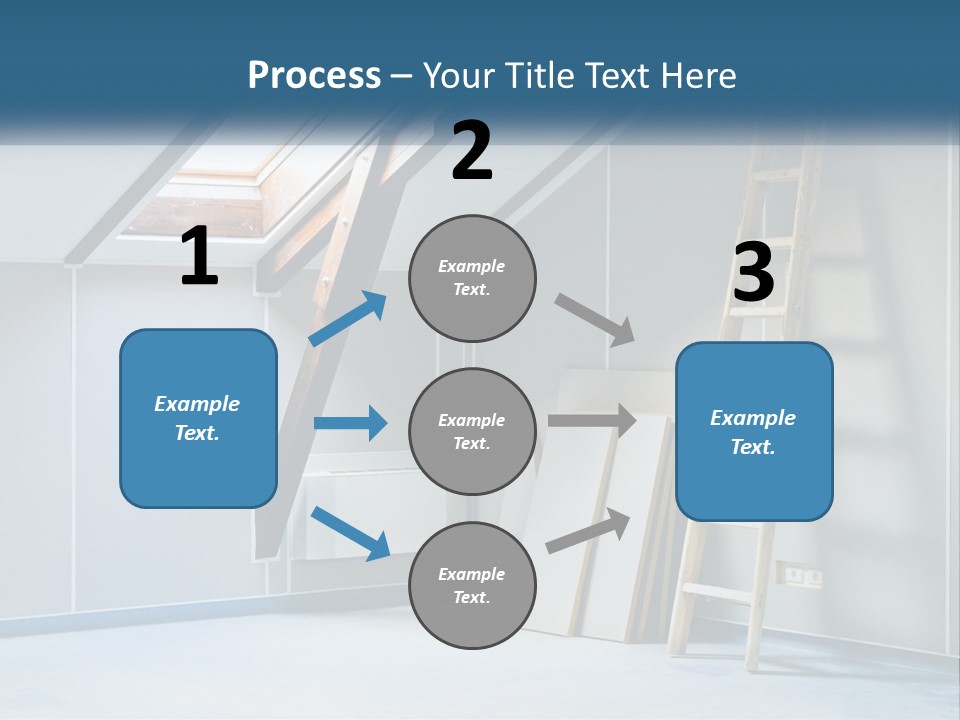 Process – Your Title Text Here

1

Example Text.

2

Example Text.

Example Text.

Example Text.

3

Example Text.